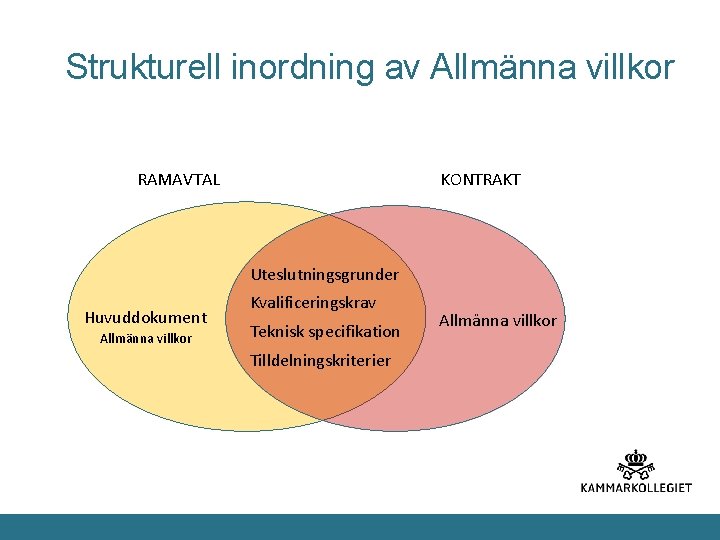 Strukturell inordning av Allmänna villkor

RAMAVTAL

KONTRAKT

Huvuddokument
Allmänna villkor

Uteslutningsgrunder
Kvalificeringskrav
Teknisk specifikation
Tilldelningskriterier

Allmänna villkor

KAMMARKOLLEGIET